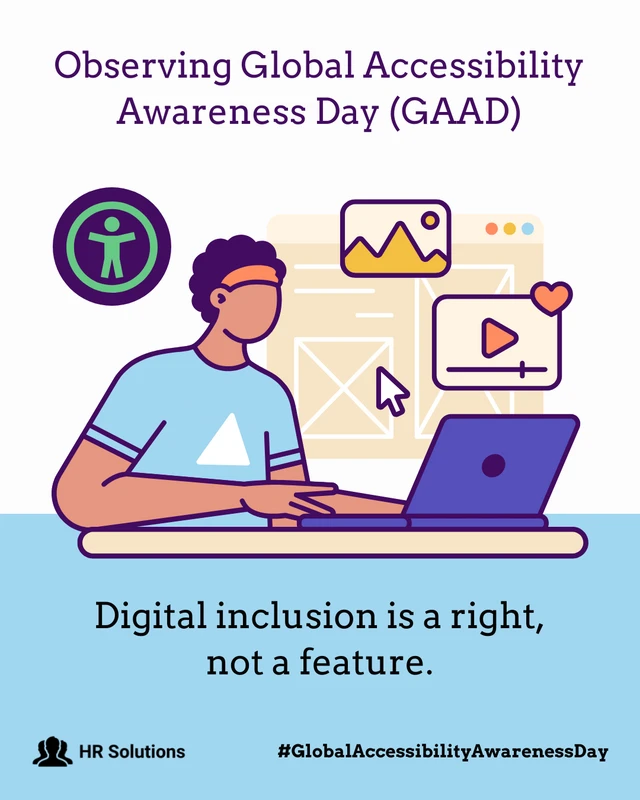 Observing Global Accessibility Awareness Day (GAAD)

Digital inclusion is a right, not a feature.

HR Solutions

#GlobalAccessibilityAwarenessDay